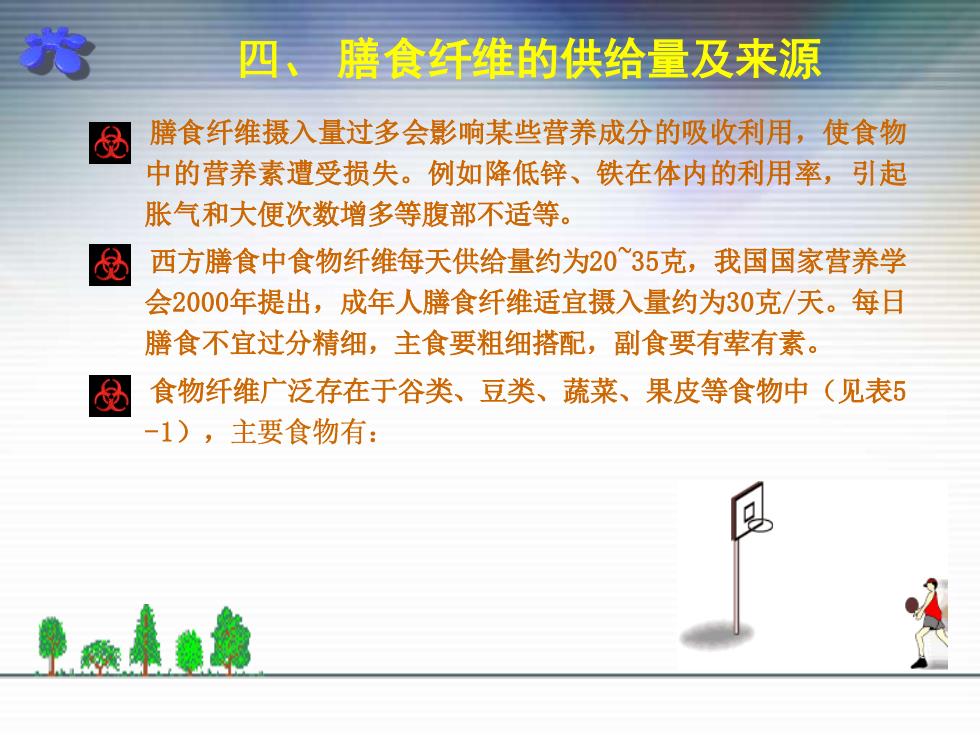 四、 膳食纤维的供给量及来源

膳食纤维摄入量过多会影响某些营养成分的吸收利用，使食物中的营养素遭受损失。例如降低锌、铁在体内的利用率，引起胀气和大便次数增多等腹部不适等。

西方膳食中食物纤维每天供给量约为20~35克，我国国家营养学会2000年提出，成年人膳食纤维适宜摄入量约为30克/天。每日膳食不宜过分精细，主食要粗细搭配，副食要有荤有素。

食物纤维广泛存在于谷类、豆类、蔬菜、果皮等食物中（见表5-1），主要食物有：